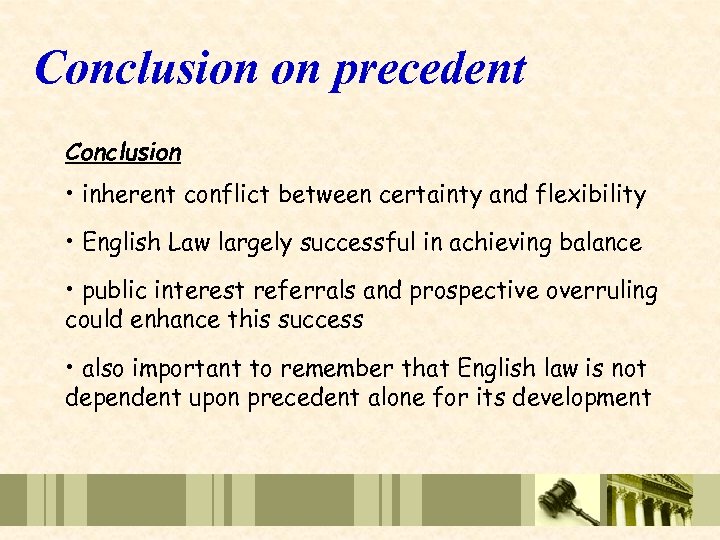 Conclusion on precedent

Conclusion

• inherent conflict between certainty and flexibility

• English Law largely successful in achieving balance

• public interest referrals and prospective overruling could enhance this success

• also important to remember that English law is not dependent upon precedent alone for its development